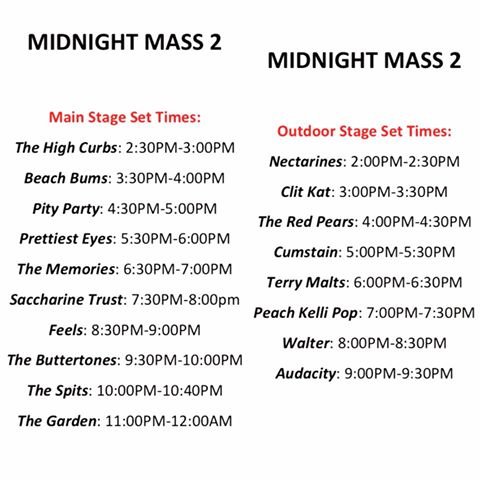 MIDNIGHT MASS 2

Main Stage Set Times:

The High Curbs: 2:30PM-3:00PM

Beach Bums: 3:30PM-4:00PM

Pity Party: 4:30PM-5:00PM

Prettiest Eyes: 5:30PM-6:00PM

The Memories: 6:30PM-7:00PM

Saccharine Trust: 7:30PM-8:00pm

Feels: 8:30PM-9:00PM

The Buttertones: 9:30PM-10:00PM

The Spits: 10:00PM-10:40PM

The Garden: 11:00PM-12:00AM

MIDNIGHT MASS 2

Outdoor Stage Set Times:

Nectarines: 2:00PM-2:30PM

Clit Kat: 3:00PM-3:30PM

The Red Pears: 4:00PM-4:30PM

Cumstain: 5:00PM-5:30PM

Terry Malts: 6:00PM-6:30PM

Peach Kelli Pop: 7:00PM-7:30PM

Walter: 8:00PM-8:30PM

Audacity: 9:00PM-9:30PM